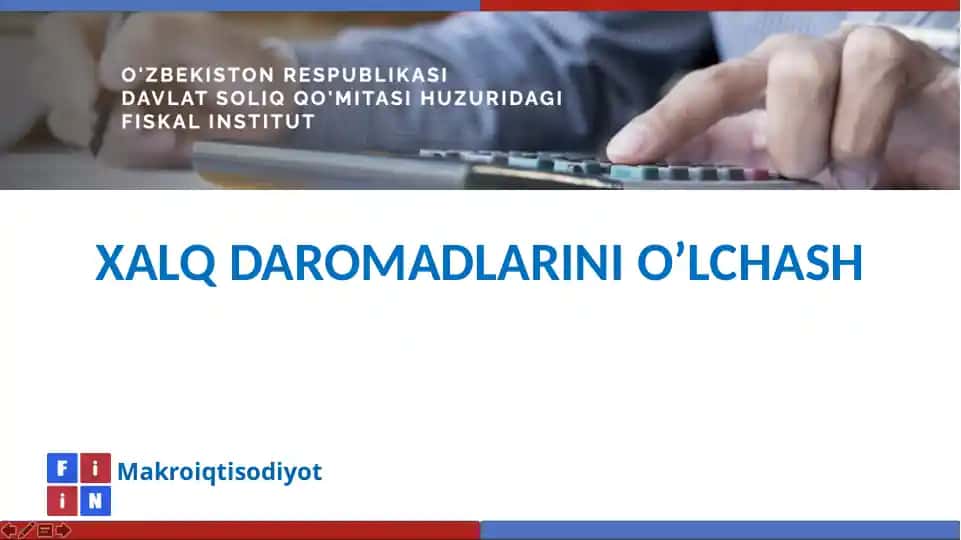 O'ZBEKISTON RESPUBLIKASI
DAVLAT SOLIQ QO'MITASI HUZURIDAGI
FISKAL INSTITUT

XALQ DAROMADLARINI O’LCHASH

F i
i N

Makroiqtisodiyot